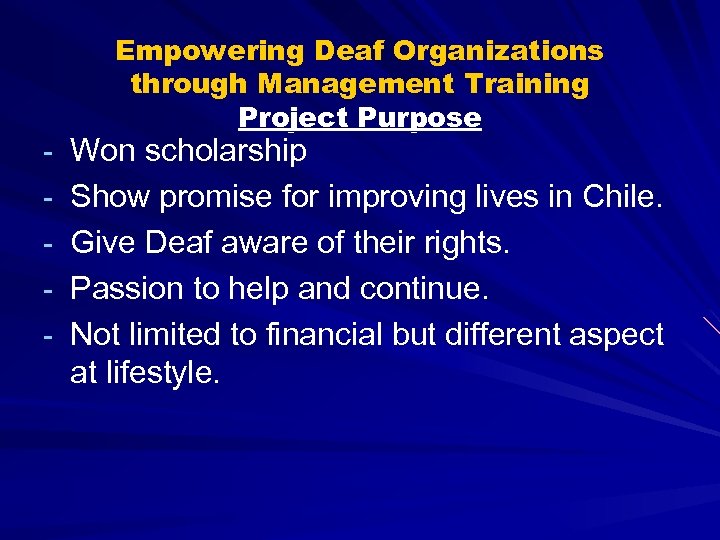 Empowering Deaf Organizations through Management Training
Project Purpose

- Won scholarship
- Show promise for improving lives in Chile.
- Give Deaf aware of their rights.
- Passion to help and continue.
- Not limited to financial but different aspect at lifestyle.